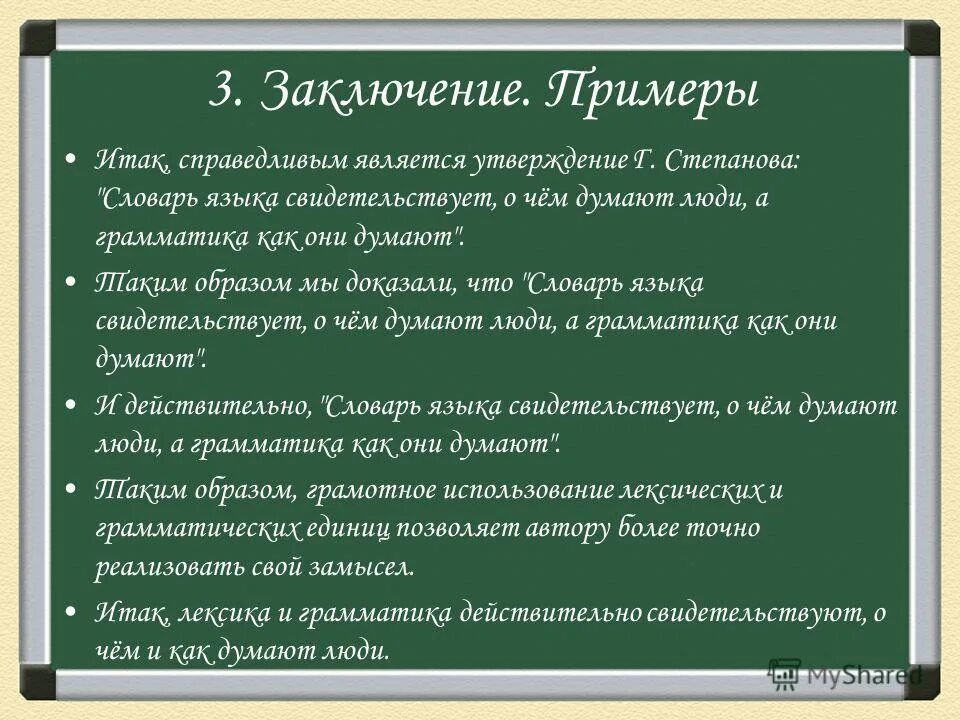 3. Заключение. Примеры

• Итак, справедливым является утверждение Г. Степанова: "Словарь языка свидетельствует, о чём думают люди, а грамматика как они думают".

• Таким образом мы доказали, что "Словарь языка свидетельствует, о чём думают люди, а грамматика как они думают".

• И действительно, "Словарь языка свидетельствует, о чём думают люди, а грамматика как они думают".

• Таким образом, грамотное использование лексических и грамматических единиц позволяет автору более точно реализовать свой замысел.

• Итак, лексика и грамматика действительно свидетельствуют, о чём и как думают люди.

MyShared